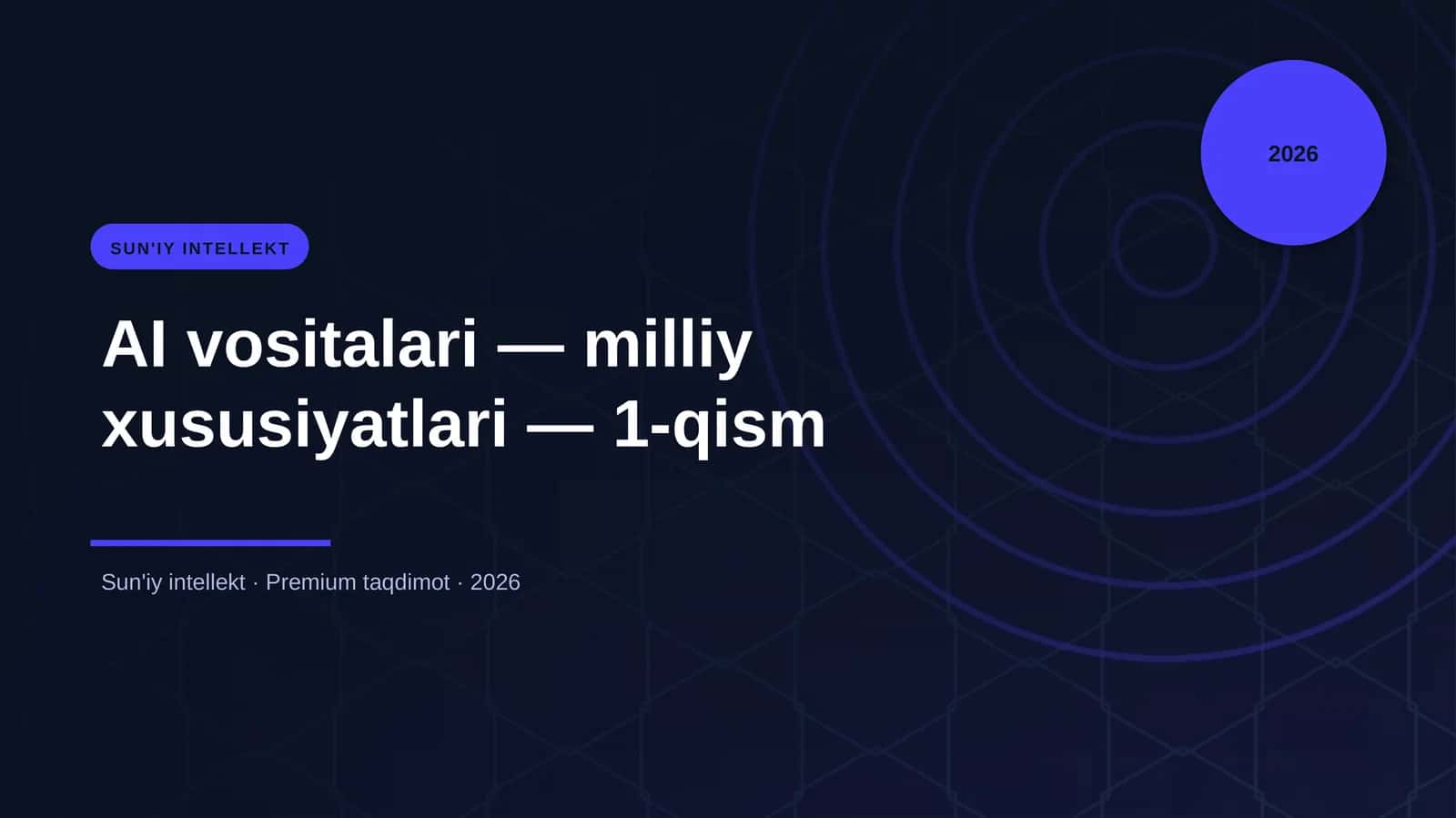 2026

SUN'IY INTELLEKT

AI vositalari — milliy xususiyatlari — 1-qism

Sun'iy intellekt · Premium taqdimot · 2026